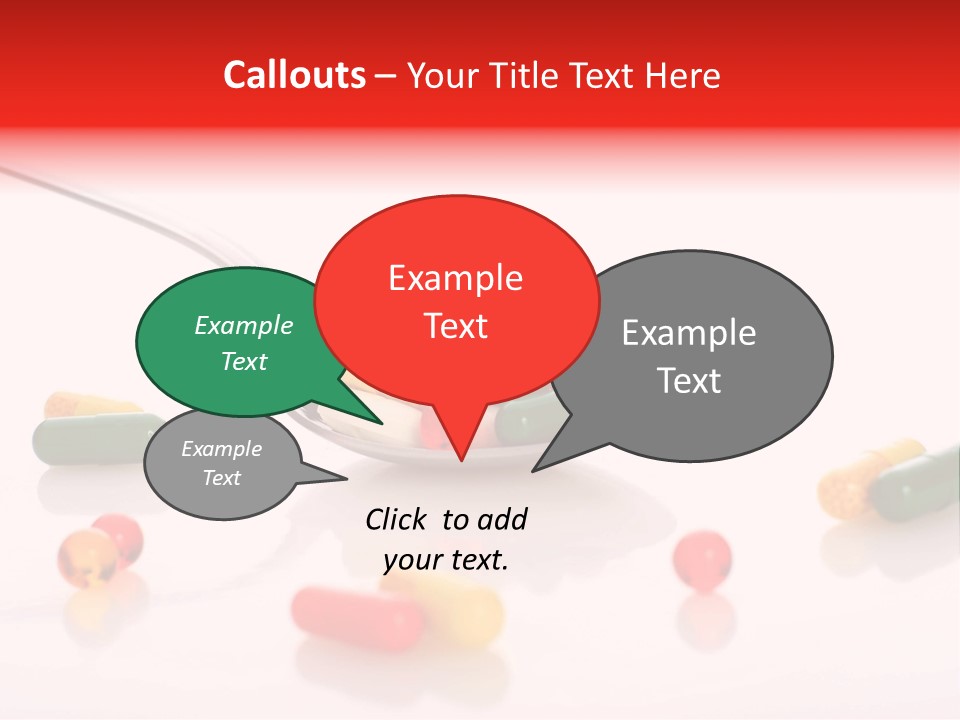 Callouts – Your Title Text Here

Example Text

Example Text

Example Text

Example Text

Click to add your text.